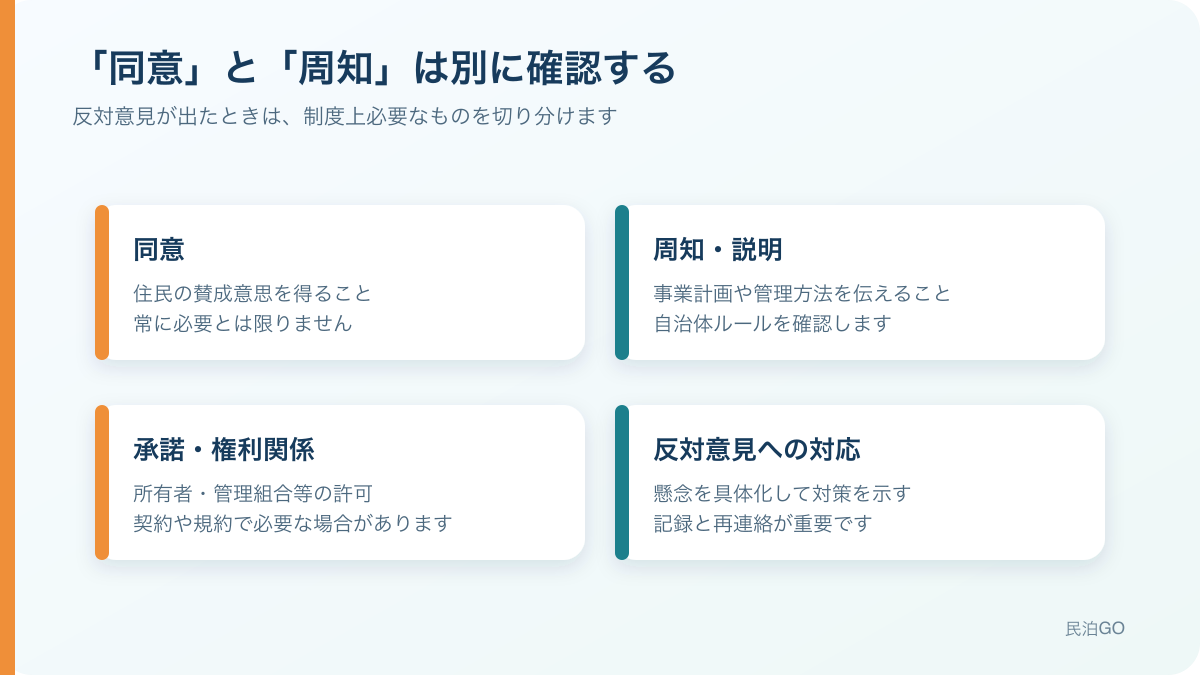 「同意」と「周知」は別に確認する

反対意見が出たときは、制度上必要なものを切り分けます

同意

住民の賛成意思を得ること
常に必要とは限りません

周知・説明

事業計画や管理方法を伝えること
自治体ルールを確認します

承諾・権利関係

所有者・管理組合等の許可
契約や規約で必要な場合があります

反対意見への対応

懸念を具体化して対策を示す
記録と再連絡が重要です

民泊GO